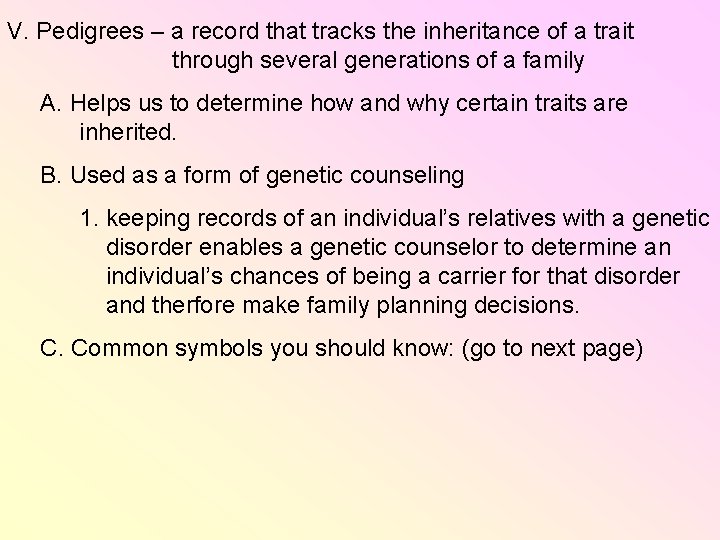 V. Pedigrees – a record that tracks the inheritance of a trait through several generations of a family

A. Helps us to determine how and why certain traits are inherited.

B. Used as a form of genetic counseling

1. keeping records of an individual's relatives with a genetic disorder enables a genetic counselor to determine an individual's chances of being a carrier for that disorder and therfore make family planning decisions.

C. Common symbols you should know: (go to next page)